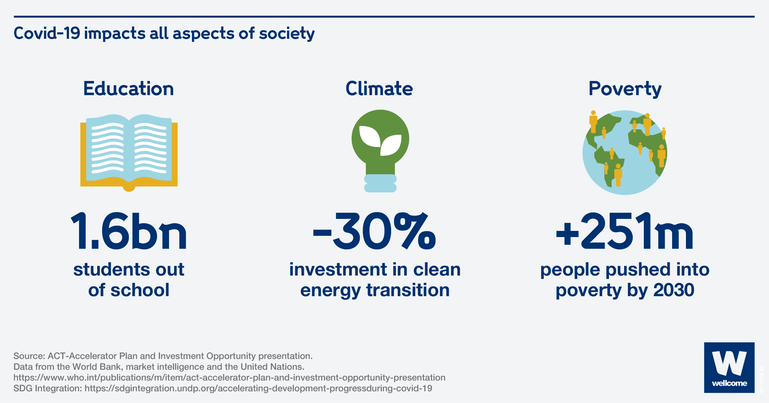 Covid-19 impacts all aspects of society

Education

1.6bn

students out of school

Climate

-30%

investment in clean energy transition

Poverty

+251m

people pushed into poverty by 2030

Source: ACT-Accelerator Plan and Investment Opportunity presentation.
Data from the World Bank, market intelligence and the United Nations.
https://www.who.int/publications/m/item/act-accelerator-plan-and-investment-opportunity-presentation
SDG Integration: https://sdgintegration.undp.org/accelerating-development-progressduring-covid-19

W
wellcome